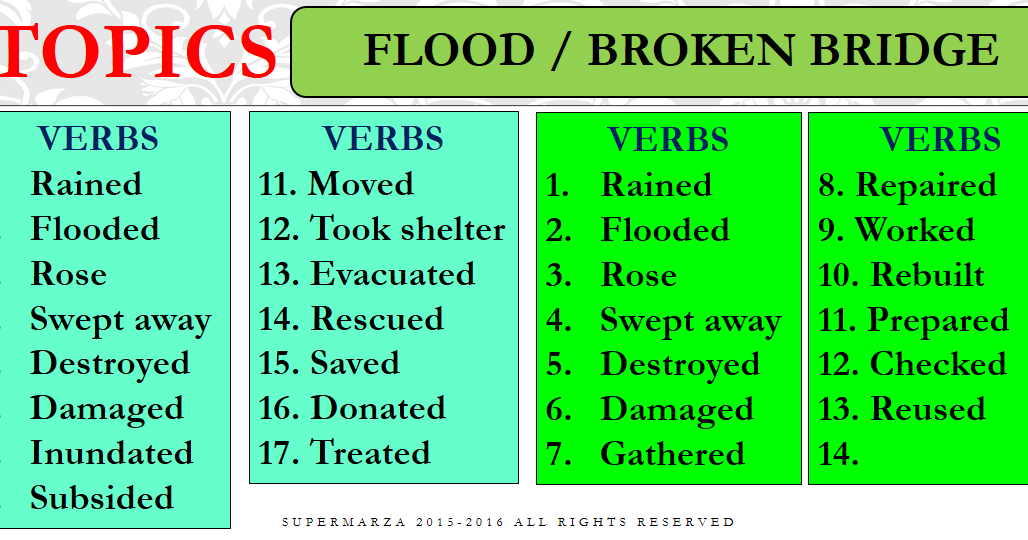 TOPICS

FLOOD / BROKEN BRIDGE

VERBS
Rained
Flooded
Rose
Swept away
Destroyed
Damaged
Inundated
Subsided

VERBS
11. Moved
12. Took shelter
13. Evacuated
14. Rescued
15. Saved
16. Donated
17. Treated

VERBS
1. Rained
2. Flooded
3. Rose
4. Swept away
5. Destroyed
6. Damaged
7. Gathered

VERBS
8. Repaired
9. Worked
10. Rebuilt
11. Prepared
12. Checked
13. Reused
14.

SUPERMARZA 2015-2016 ALL RIGHTS RESERVED